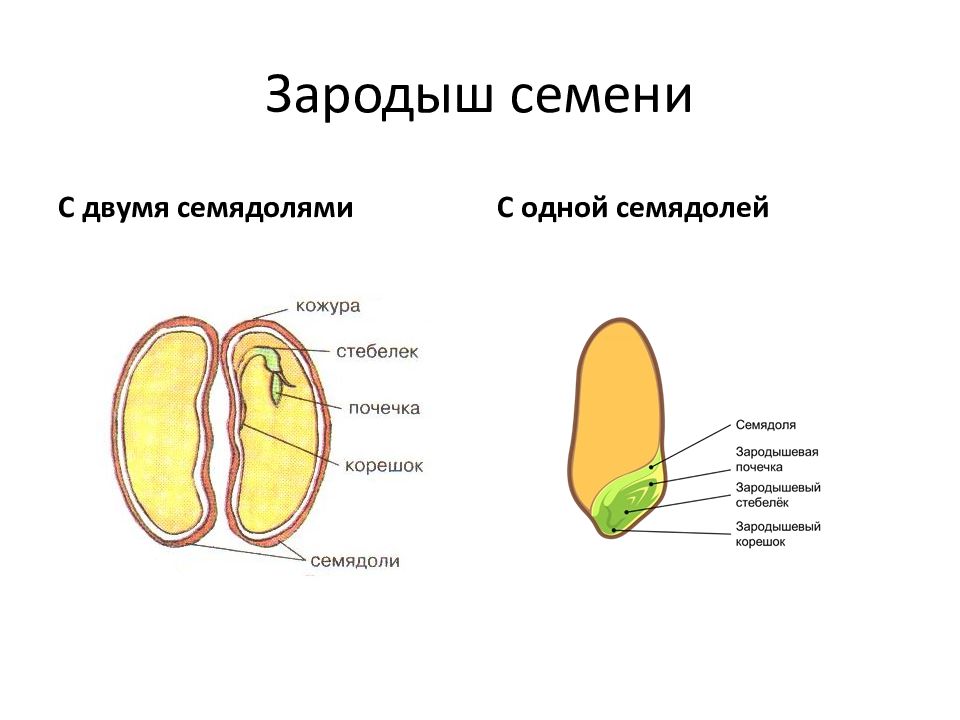 Зародыш семени

С двумя семядолями

кожура
стебелек
почечка
корешок
семядоли

С одной семядолей

Семядоля
Зародышевая почечка
Зародышевый стебелёк
Зародышевый корешок